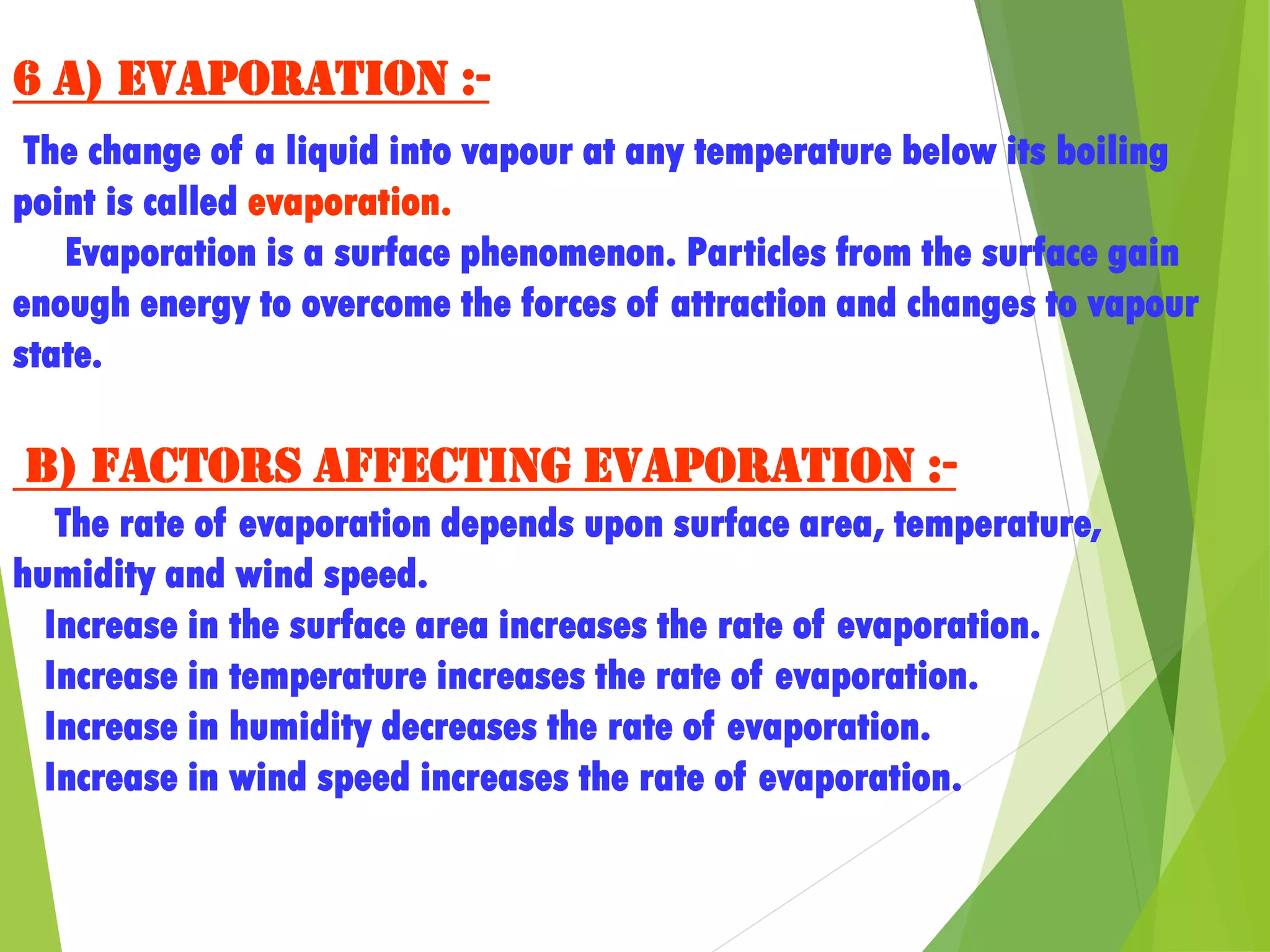 6 A) EVAPORATION :-

The change of a liquid into vapour at any temperature below its boiling point is called evaporation.

Evaporation is a surface phenomenon. Particles from the surface gain enough energy to overcome the forces of attraction and changes to vapour state.

B) FACTORS AFFECTING EVAPORATION :-

The rate of evaporation depends upon surface area, temperature, humidity and wind speed.

Increase in the surface area increases the rate of evaporation.

Increase in temperature increases the rate of evaporation.

Increase in humidity decreases the rate of evaporation.

Increase in wind speed increases the rate of evaporation.